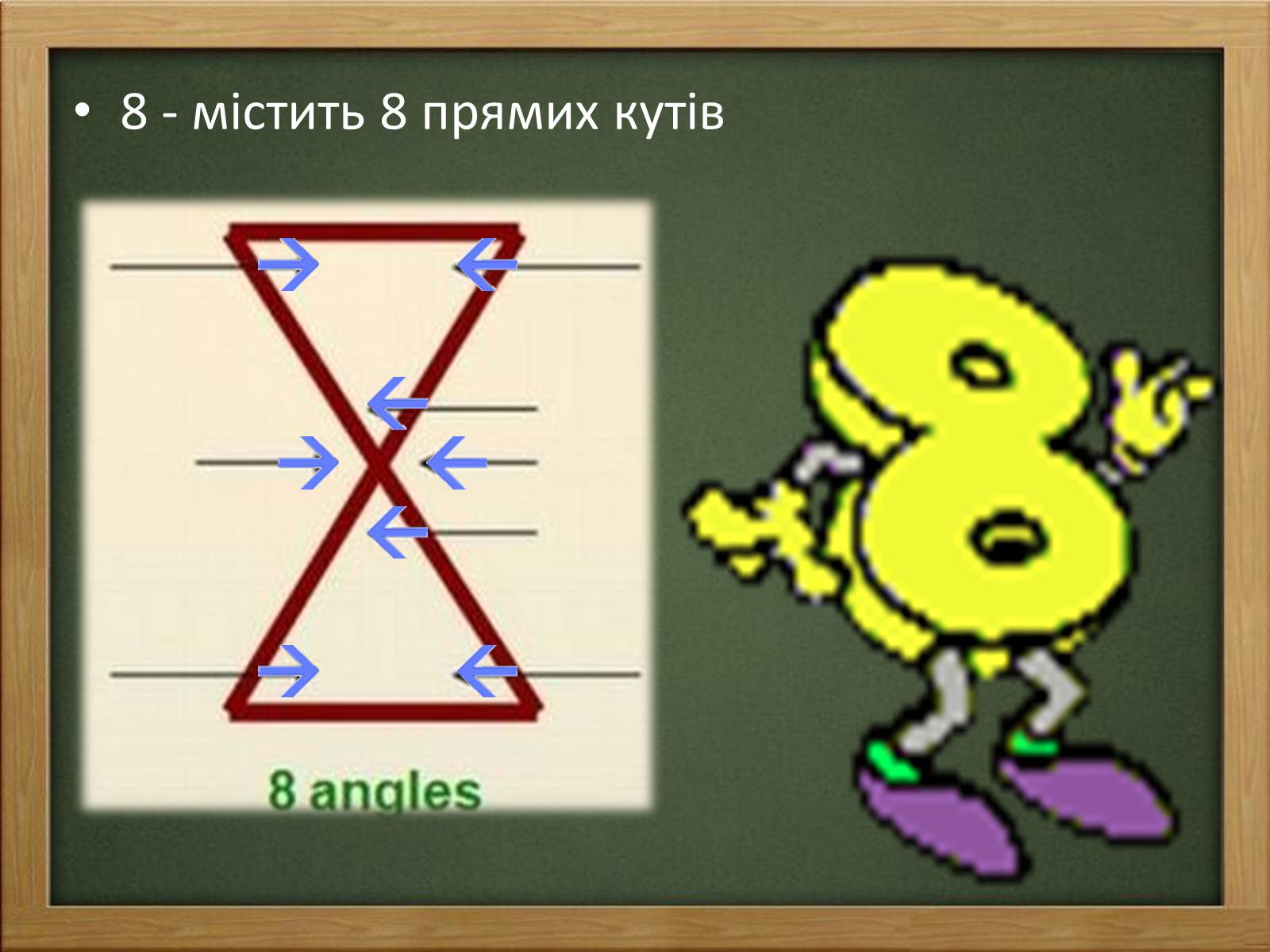 • 8 - містить 8 прямих кутів

8 angles